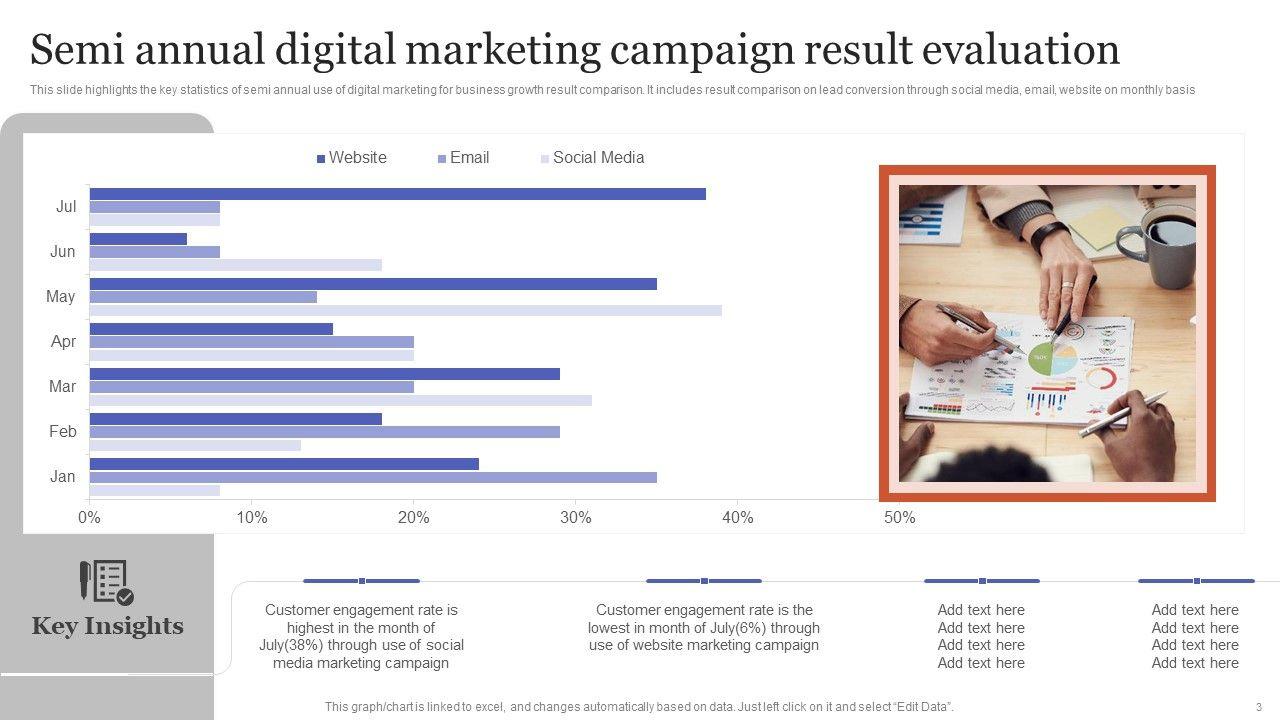 Semi annual digital marketing campaign result evaluation

This slide highlights the key statistics of semi annual use of digital marketing for business growth result comparison. It includes result comparison on lead conversion through social media, email, website on monthly basis

Website   Email   Social Media

Jul
Jun
May
Apr
Mar
Feb
Jan

0%   10%   20%   30%   40%   50%

Key Insights

Customer engagement rate is highest in the month of July(38%) through use of social media marketing campaign

Customer engagement rate is the lowest in month of July(6%) through use of website marketing campaign

Add text here
Add text here
Add text here
Add text here

Add text here
Add text here
Add text here
Add text here

This graph/chart is linked to excel, and changes automatically based on data. Just left click on it and select "Edit Data".

3